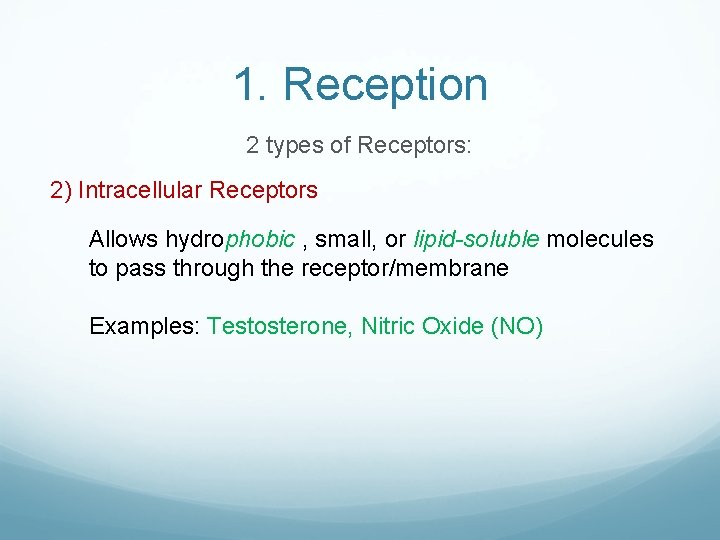 1. Reception

2 types of Receptors:

2) Intracellular Receptors

Allows hydrophobic , small, or lipid-soluble molecules to pass through the receptor/membrane

Examples: Testosterone, Nitric Oxide (NO)